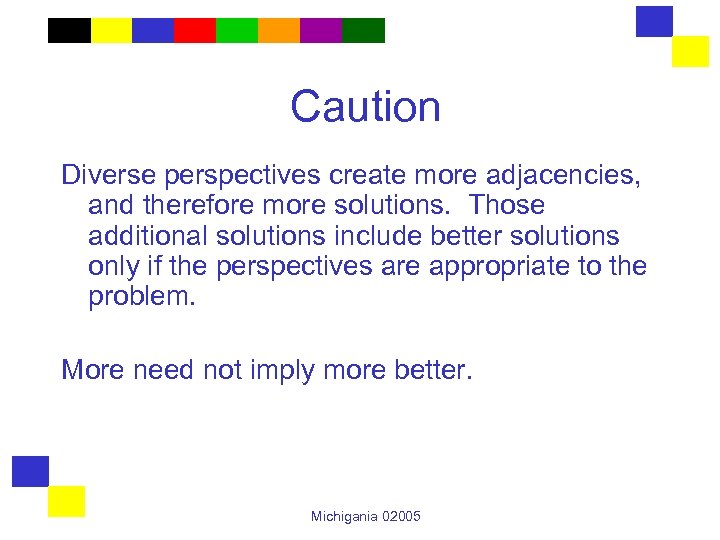 Caution

Diverse perspectives create more adjacencies, and therefore more solutions. Those additional solutions include better solutions only if the perspectives are appropriate to the problem.

More need not imply more better.

Michigania 02005